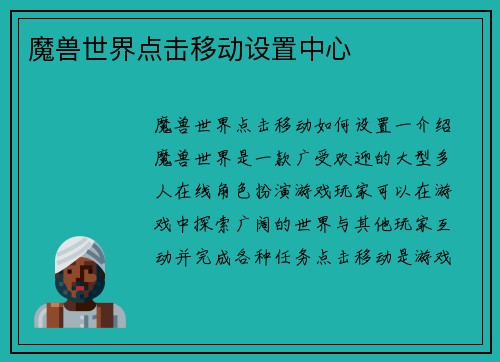 魔兽世界点击移动设置中心

魔兽世界点击移动如何设置一介绍魔兽世界是一款广受欢迎的大型多人在线角色扮演游戏玩家可以在游戏中探索广阔的世界与其他玩家互动并完成各种任务点击移动是游戏